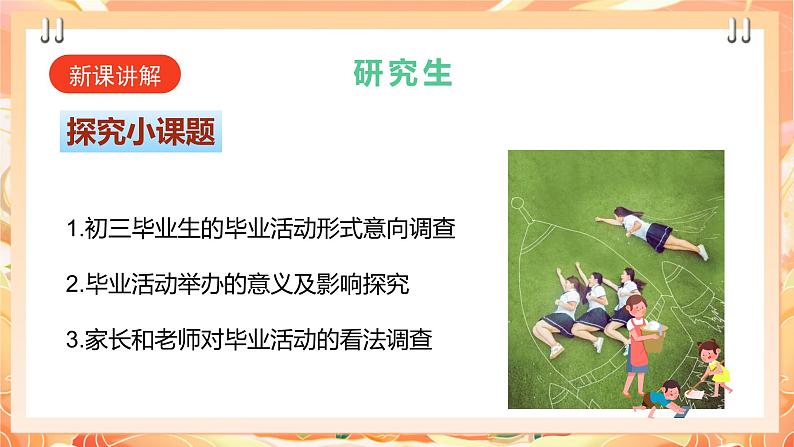 新课讲解

研究生

探究小课题

1.初三毕业生的毕业活动形式意向调查

2.毕业活动举办的意义及影响探究

3.家长和老师对毕业活动的看法调查